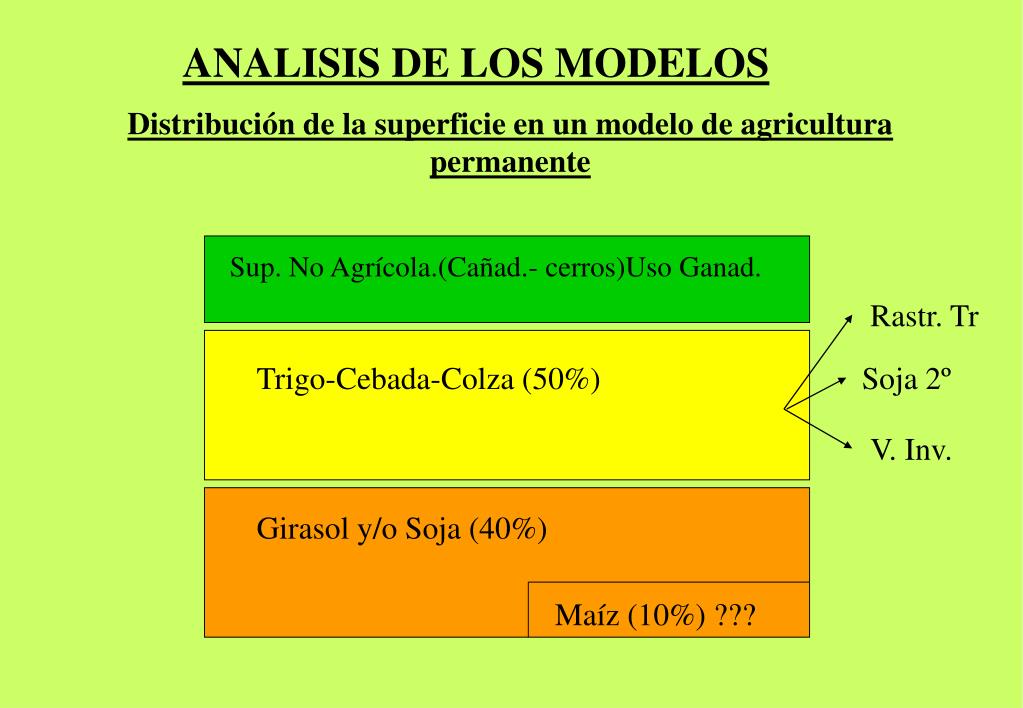 ANALISIS DE LOS MODELOS

Distribución de la superficie en un modelo de agricultura permanente

Sup. No Agrícola.(Cañad.- cerros)Uso Ganad.

Trigo-Cebada-Colza (50%)

Rastr. Tr

Soja 2º

V. Inv.

Girasol y/o Soja (40%)

Maíz (10%) ???